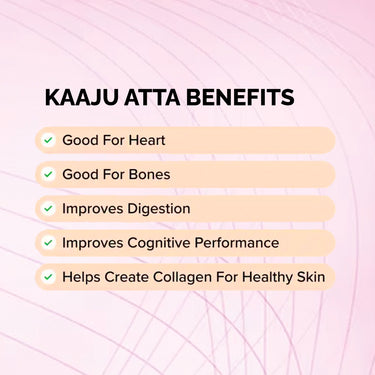 KAAJU ATTA BENEFITS

Good For Heart

Good For Bones

Improves Digestion

Improves Cognitive Performance

Helps Create Collagen For Healthy Skin